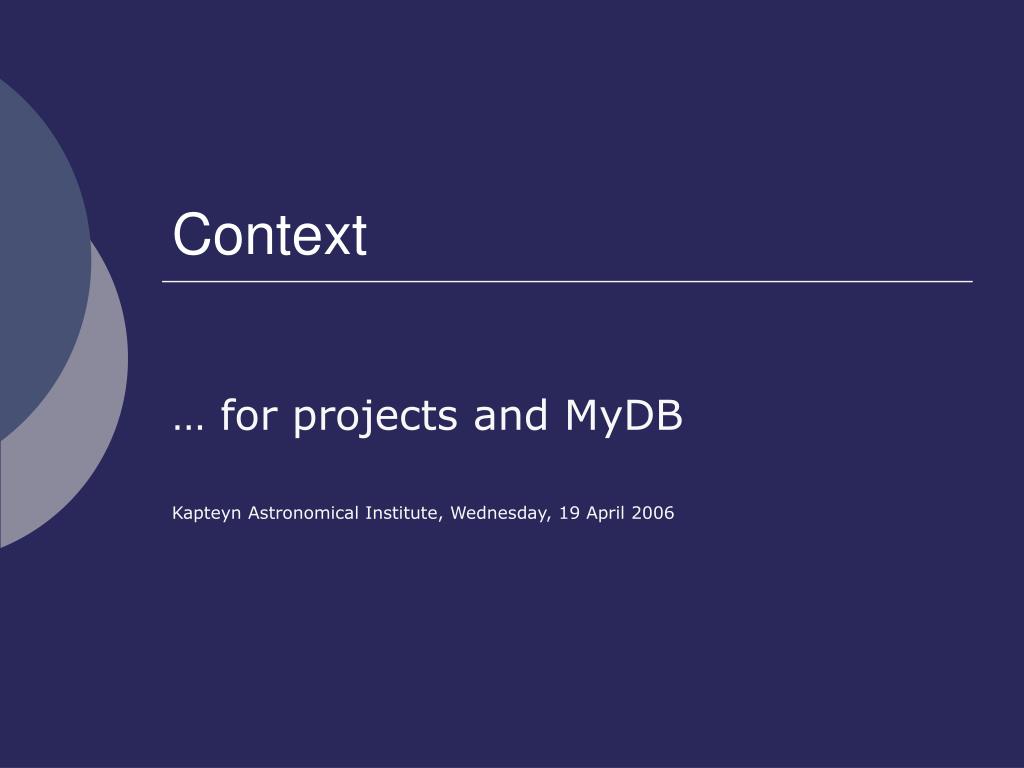 Context

… for projects and MyDB

Kapteyn Astronomical Institute, Wednesday, 19 April 2006